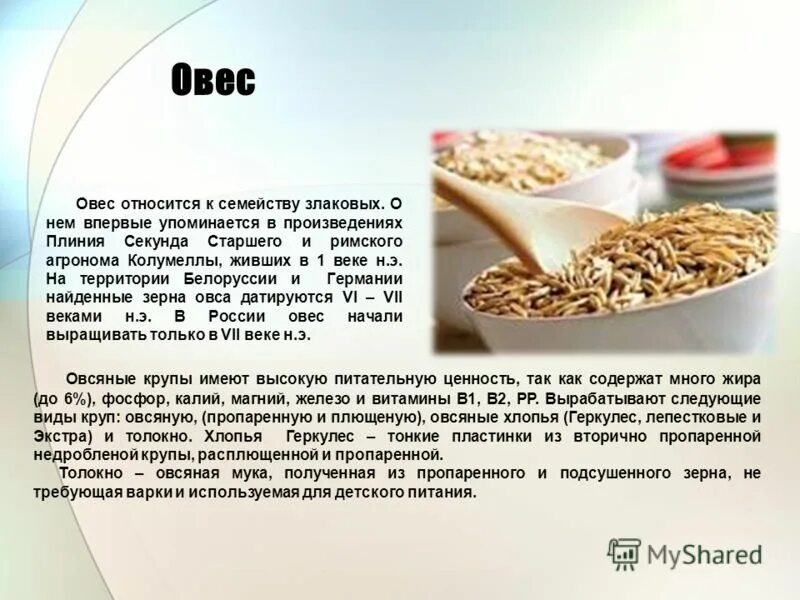 Овес

Овес относится к семейству злаковых. О нем впервые упоминается в произведениях Плиния Секунда Старшего и римского агронома Колумеллы, живших в 1 веке н.э. На территории Белоруссии и Германии найденные зерна овса датируются VI – VII веками н.э. В России овес начали выращивать только в VII веке н.э.

Овсяные крупы имеют высокую питательную ценность, так как содержат много жира (до 6%), фосфор, калий, магний, железо и витамины В1, В2, РР. Вырабатывают следующие виды круп: овсяную, (пропаренную и плющеную), овсяные хлопья (Геркулес, лепестковые и Экстра) и толокно. Хлопья Геркулес – тонкие пластинки из вторично пропаренной недробленой крупы, расплющенной и пропаренной.

Толокно – овсяная мука, полученная из пропаренного и подсушенного зерна, не требующая варки и используемая для детского питания.

MyShared